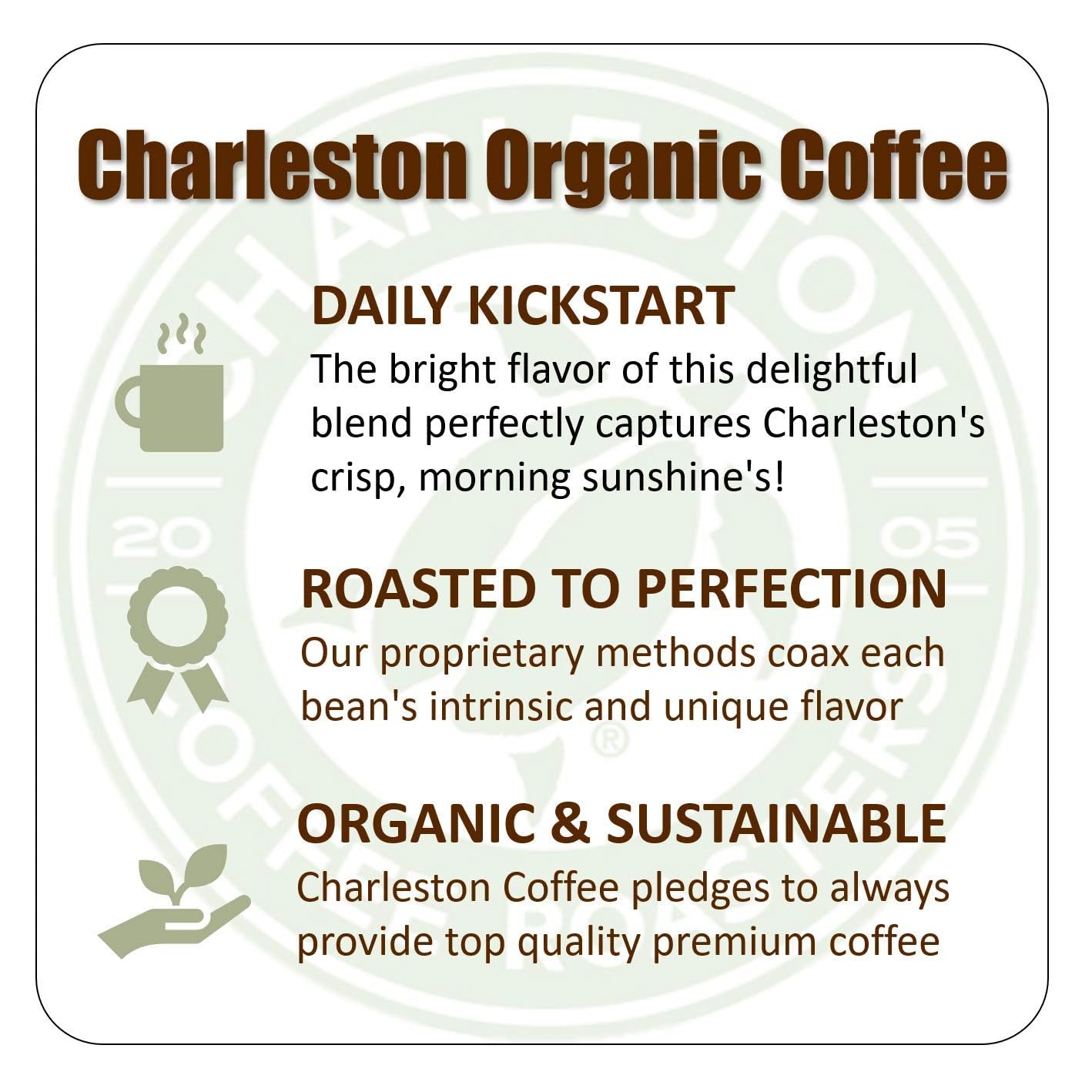 Charleston Organic Coffee

DAILY KICKSTART
The bright flavor of this delightful blend perfectly captures Charleston's crisp, morning sunshine's!

ROASTED TO PERFECTION
Our proprietary methods coax each bean's intrinsic and unique flavor

ORGANIC & SUSTAINABLE
Charleston Coffee pledges to always provide top quality premium coffee

CHARLESTON COFFEE ROASTERS 20 05 ®